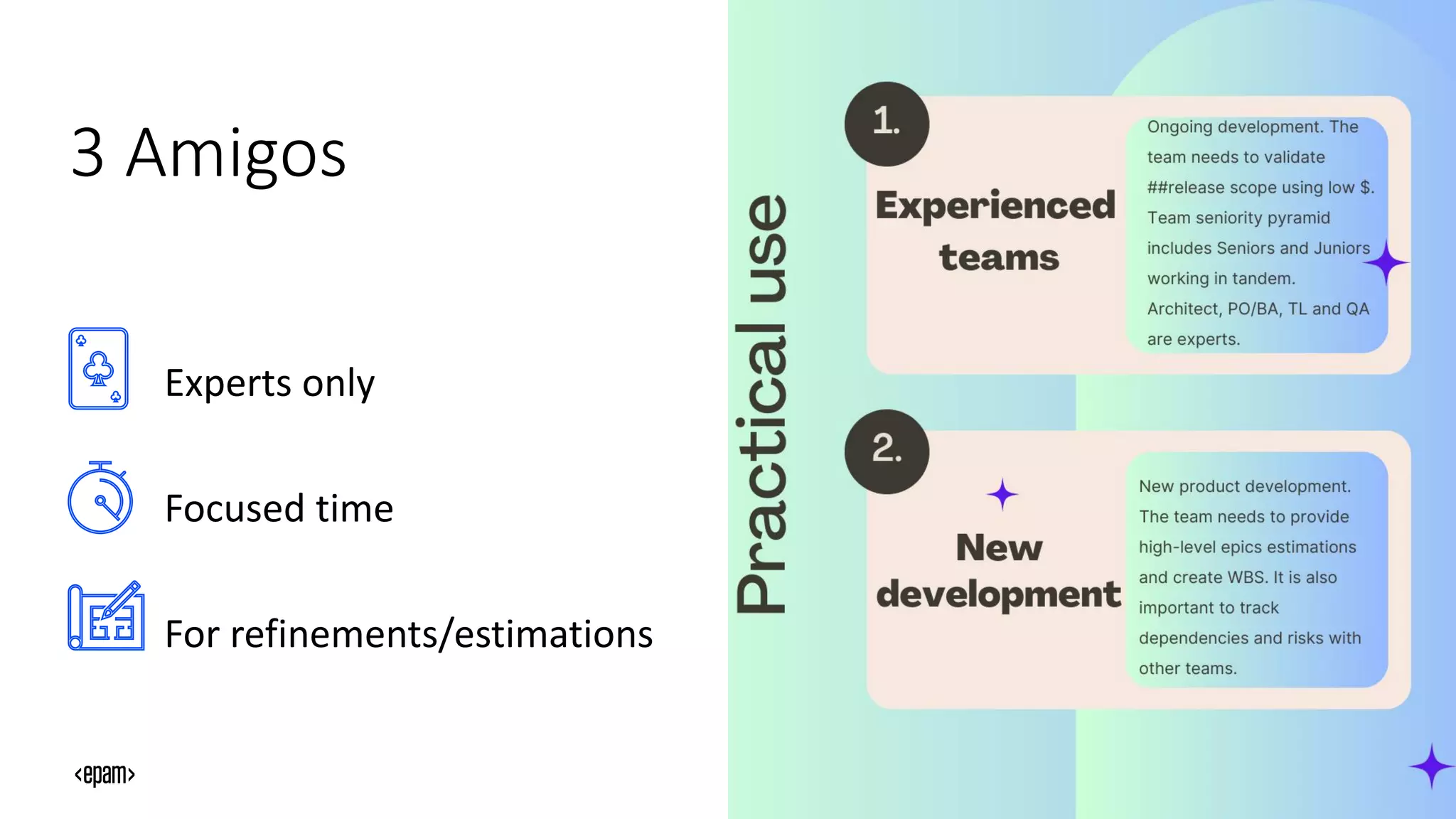 3 Amigos

Experts only

Focused time

For refinements/estimations

<epam>

Practical use

1.

Experienced teams

Ongoing development. The team needs to validate ##release scope using low $. Team seniority pyramid includes Seniors and Juniors working in tandem. Architect, PO/BA, TL and QA are experts.

2.

New development

New product development. The team needs to provide high-level epics estimations and create WBS. It is also important to track dependencies and risks with other teams.